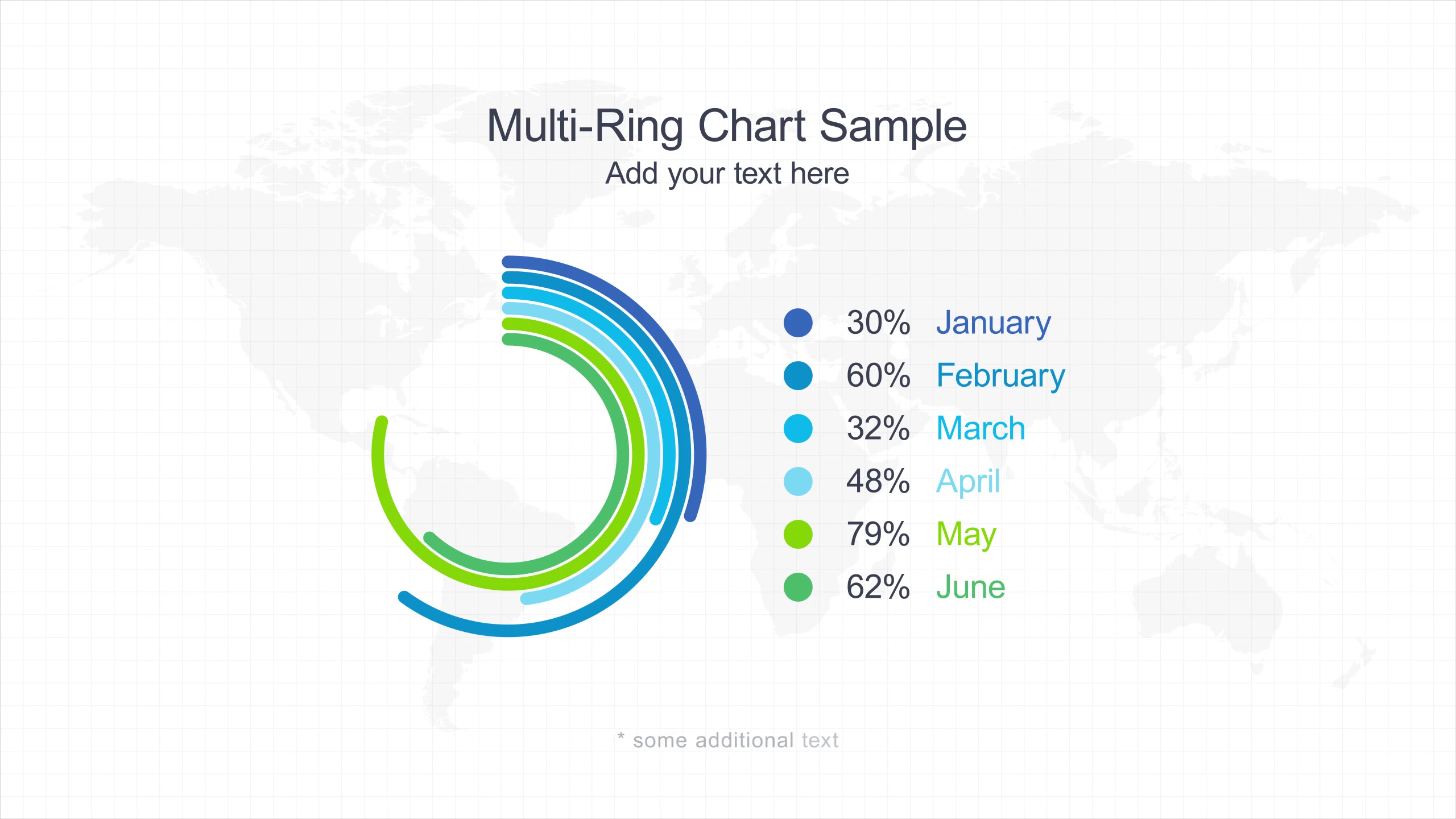 Multi-Ring Chart Sample
Add your text here

30% January
60% February
32% March
48% April
79% May
62% June

* some additional text